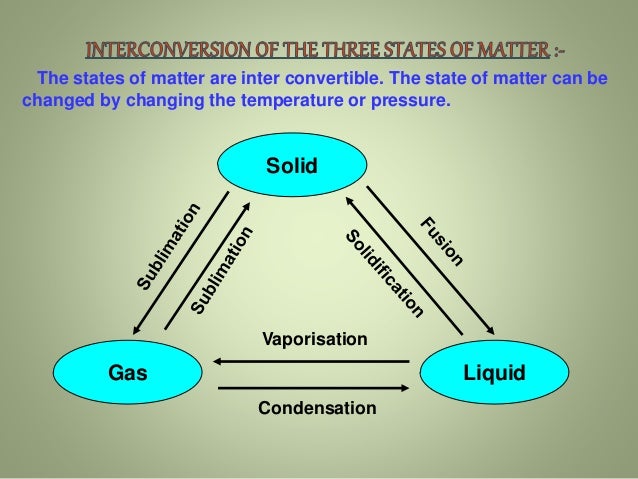 INTERCONVERSION OF THE THREE STATES OF MATTER :-

The states of matter are inter convertible. The state of matter can be changed by changing the temperature or pressure.

Solid

Sublimation

Sublimation

Solidification

Fusion

Vaporisation

Gas

Liquid

Condensation